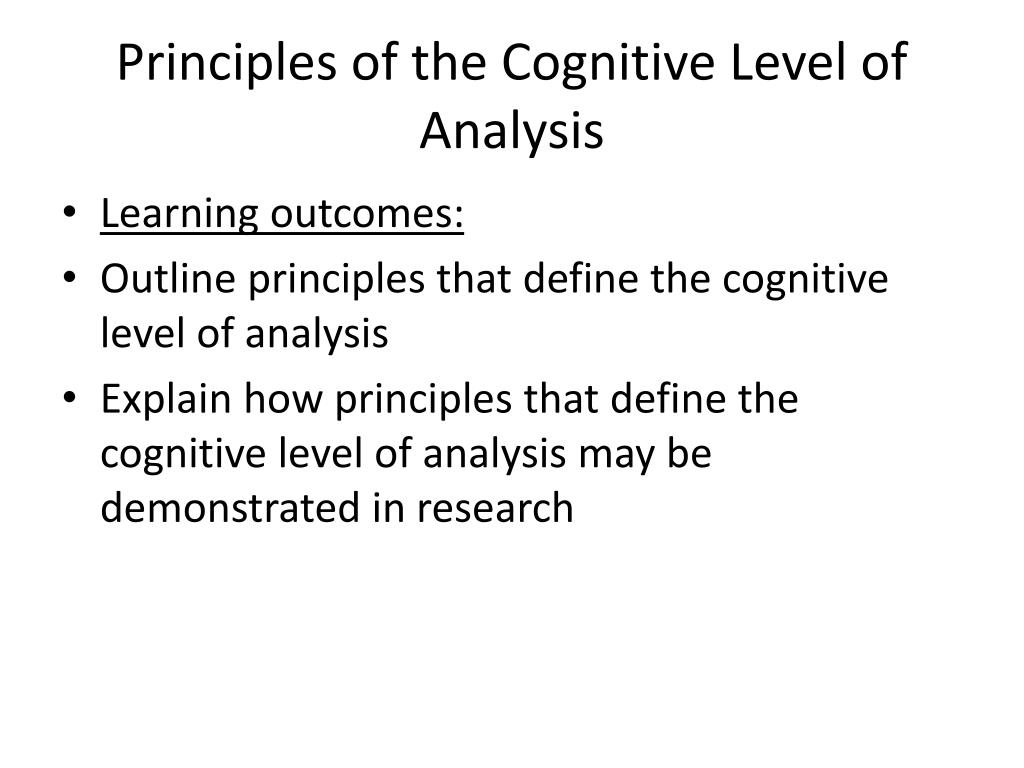 Principles of the Cognitive Level of Analysis

• Learning outcomes:
• Outline principles that define the cognitive level of analysis
• Explain how principles that define the cognitive level of analysis may be demonstrated in research